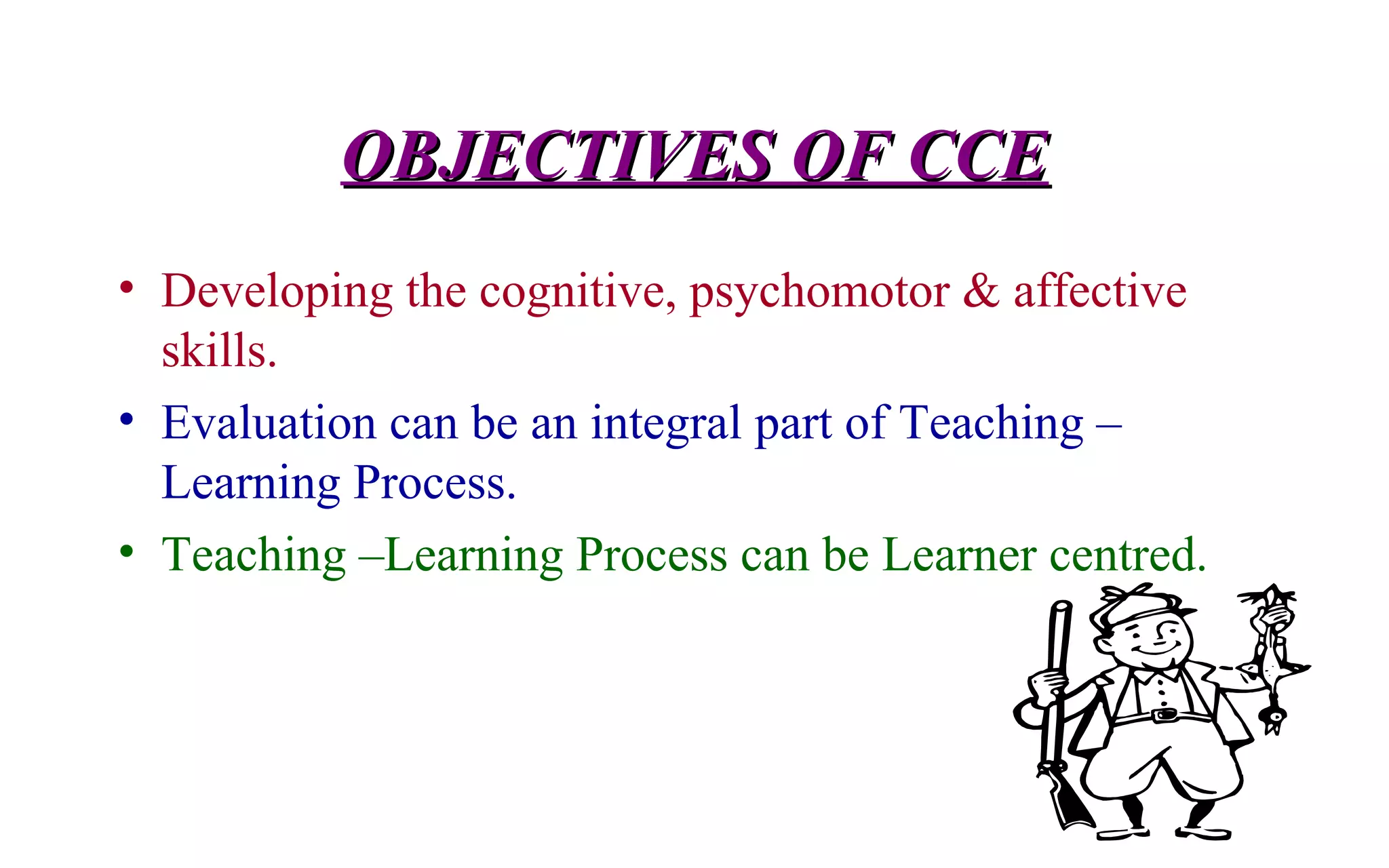 OBJECTIVES OF CCE

• Developing the cognitive, psychomotor & affective skills.
• Evaluation can be an integral part of Teaching – Learning Process.
• Teaching –Learning Process can be Learner centred.